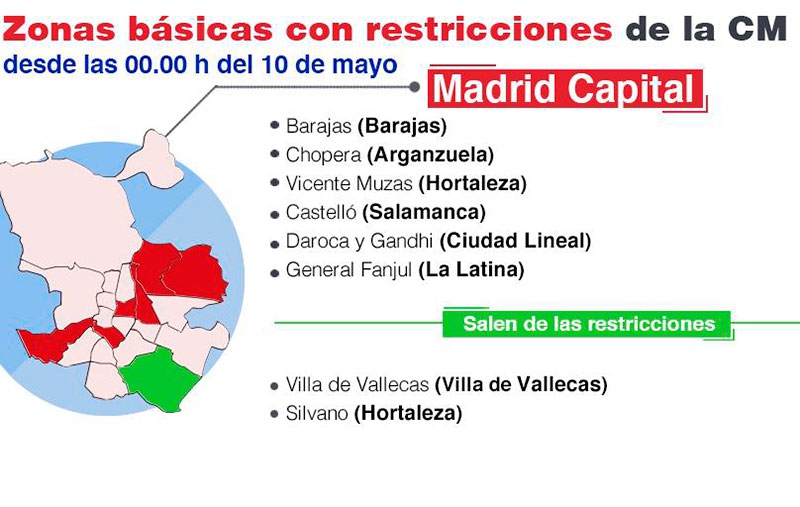 Zonas básicas con restricciones de la CM
desde las 00.00 h del 10 de mayo

Madrid Capital

• Barajas (Barajas)
• Chopera (Arganzuela)
• Vicente Muzas (Hortaleza)
• Castelló (Salamanca)
• Daroca y Gandhi (Ciudad Lineal)
• General Fanjul (La Latina)

Salen de las restricciones

• Villa de Vallecas (Villa de Vallecas)
• Silvano (Hortaleza)